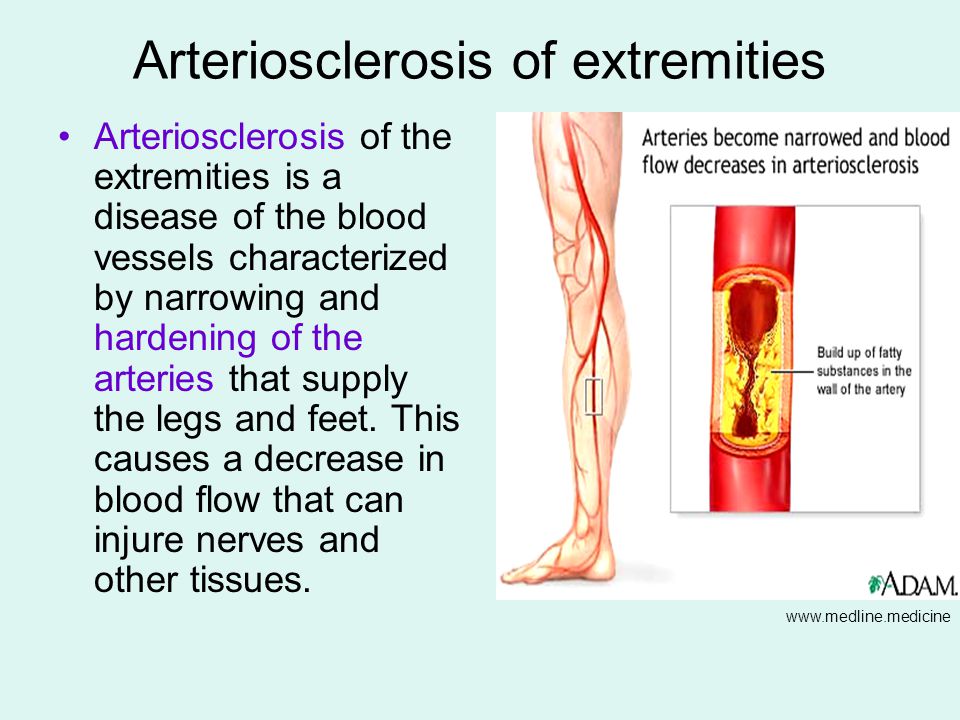 Arteriosclerosis of extremities

• Arteriosclerosis of the extremities is a disease of the blood vessels characterized by narrowing and hardening of the arteries that supply the legs and feet. This causes a decrease in blood flow that can injure nerves and other tissues.

Arteries become narrowed and blood flow decreases in arteriosclerosis

Build up of fatty substances in the wall of the artery

A.D.A.M.

www.medline.medicine